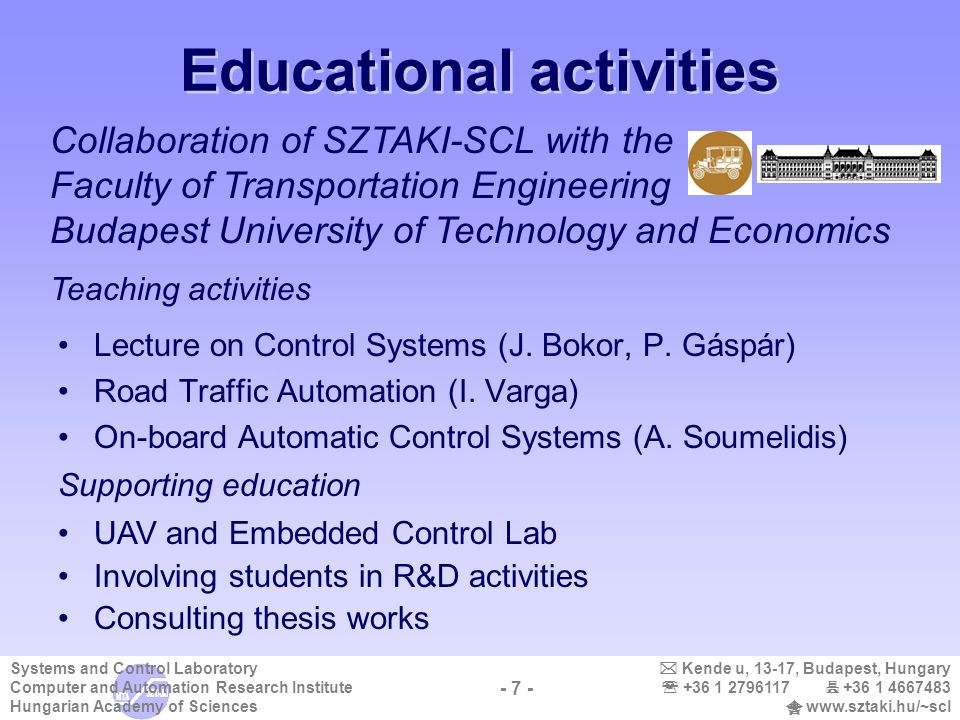 Educational activities

Collaboration of SZTAKI-SCL with the Faculty of Transportation Engineering Budapest University of Technology and Economics

Teaching activities

• Lecture on Control Systems (J. Bokor, P. Gáspár)
• Road Traffic Automation (I. Varga)
• On-board Automatic Control Systems (A. Soumelidis)

Supporting education

• UAV and Embedded Control Lab
• Involving students in R&D activities
• Consulting thesis works

Systems and Control Laboratory
Computer and Automation Research Institute
Hungarian Academy of Sciences

- 7 -

Kende u, 13-17, Budapest, Hungary
+36 1 2796117 +36 1 4667483
www.sztaki.hu/~scl